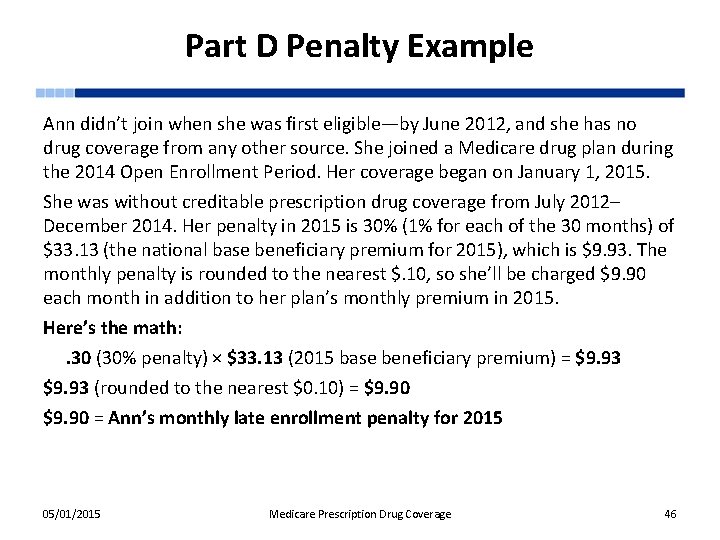 Part D Penalty Example

Ann didn't join when she was first eligible—by June 2012, and she has no drug coverage from any other source. She joined a Medicare drug plan during the 2014 Open Enrollment Period. Her coverage began on January 1, 2015.

She was without creditable prescription drug coverage from July 2012–December 2014. Her penalty in 2015 is 30% (1% for each of the 30 months) of \$33.13 (the national base beneficiary premium for 2015), which is \$9.93. The monthly penalty is rounded to the nearest \$.10, so she'll be charged \$9.90 each month in addition to her plan's monthly premium in 2015.

Here's the math:

.30 (30% penalty) × \$33.13 (2015 base beneficiary premium) = \$9.93

\$9.93 (rounded to the nearest \$0.10) = \$9.90

\$9.90 = Ann's monthly late enrollment penalty for 2015

05/01/2015 Medicare Prescription Drug Coverage 46